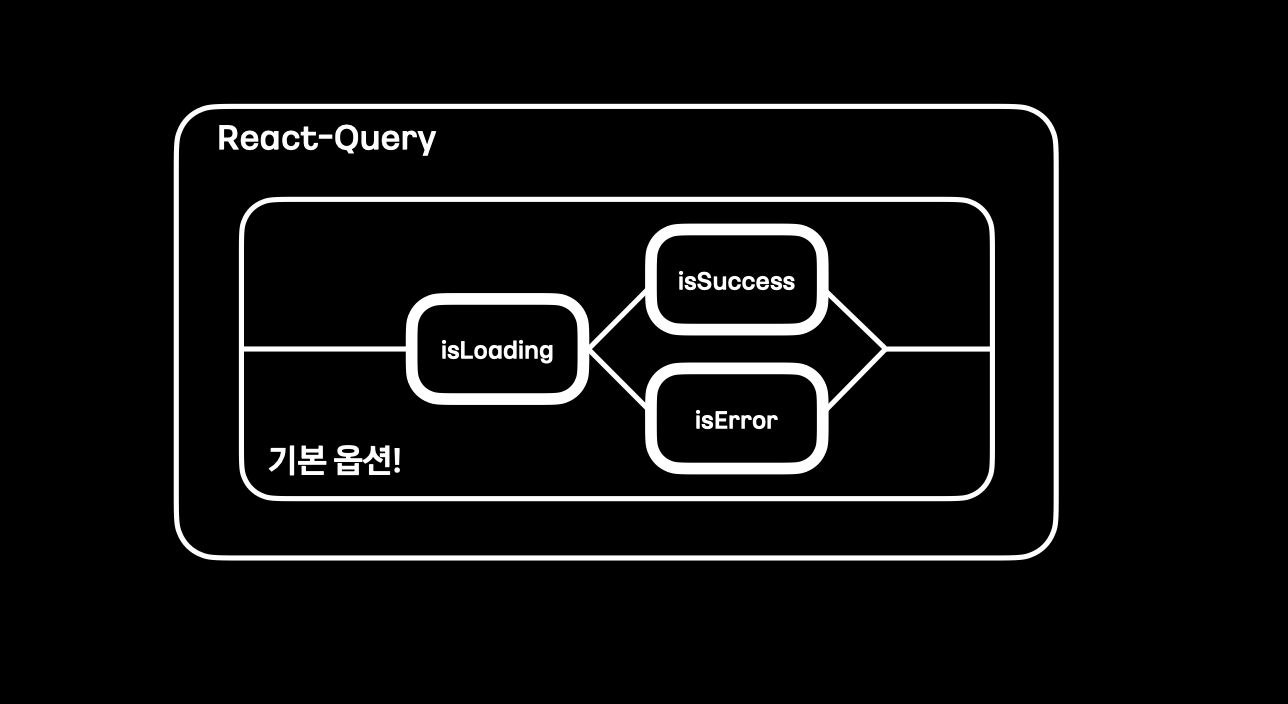 React-Query

isLoading

isSuccess

isError

기본 옵션!